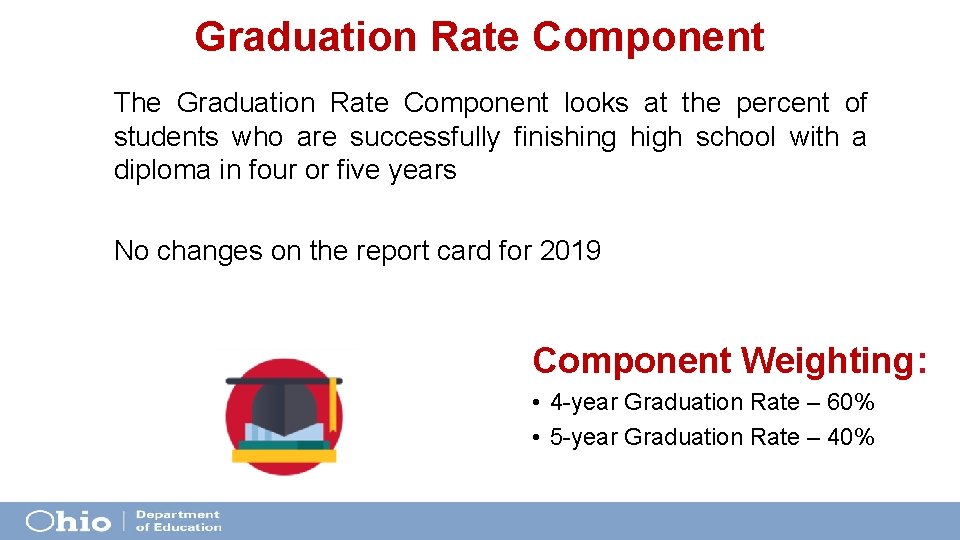 Graduation Rate Component

The Graduation Rate Component looks at the percent of students who are successfully finishing high school with a diploma in four or five years

No changes on the report card for 2019

Component Weighting:

• 4-year Graduation Rate – 60%
• 5-year Graduation Rate – 40%

Ohio | Department of Education